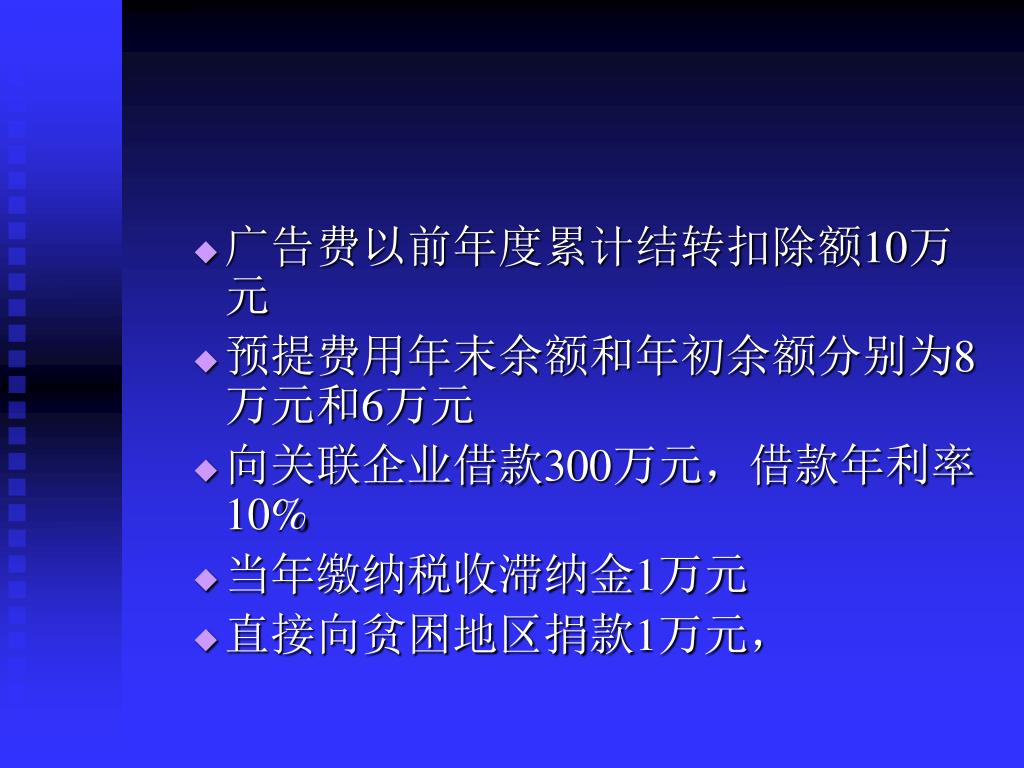 ◆ 广告费以前年度累计结转扣除额10万元
◆ 预提费用年末余额和年初余额分别为8万元和6万元
◆ 向关联企业借款300万元，借款年利率10%
◆ 当年缴纳税收滞纳金1万元
◆ 直接向贫困地区捐款1万元，